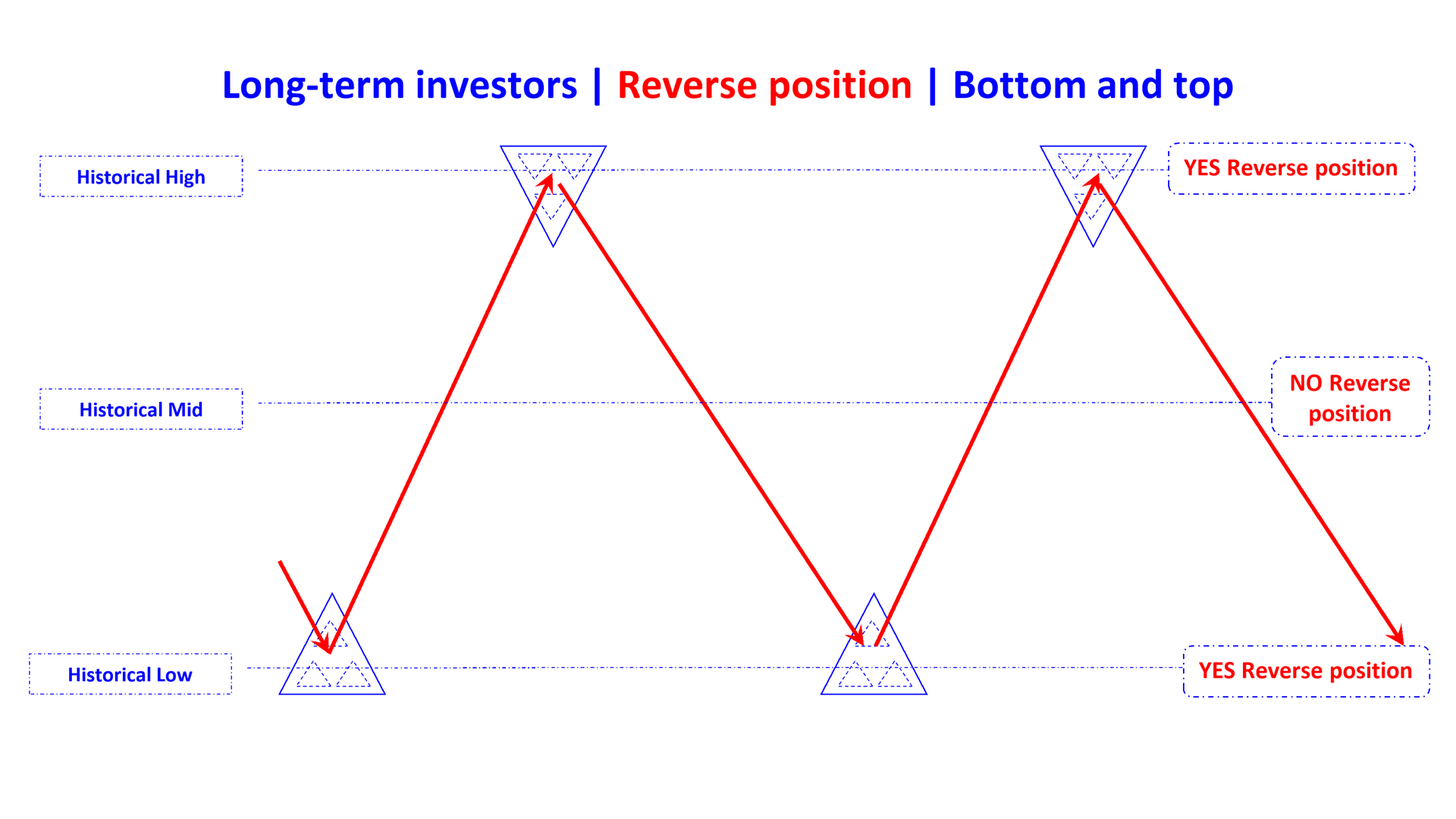 Long-term investors | Reverse position | Bottom and top

Historical High

YES Reverse position

Historical Mid

NO Reverse position

Historical Low

YES Reverse position